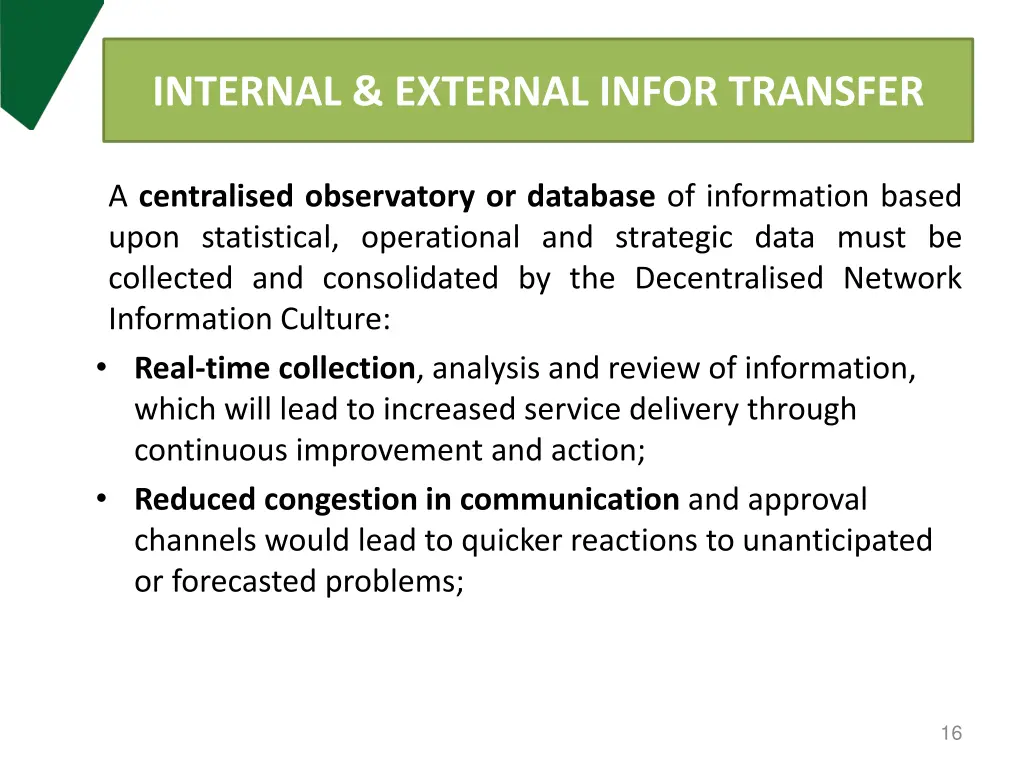 INTERNAL & EXTERNAL INFOR TRANSFER

A centralised observatory or database of information based upon statistical, operational and strategic data must be collected and consolidated by the Decentralised Network Information Culture:

• Real-time collection, analysis and review of information, which will lead to increased service delivery through continuous improvement and action;
• Reduced congestion in communication and approval channels would lead to quicker reactions to unanticipated or forecasted problems;

16